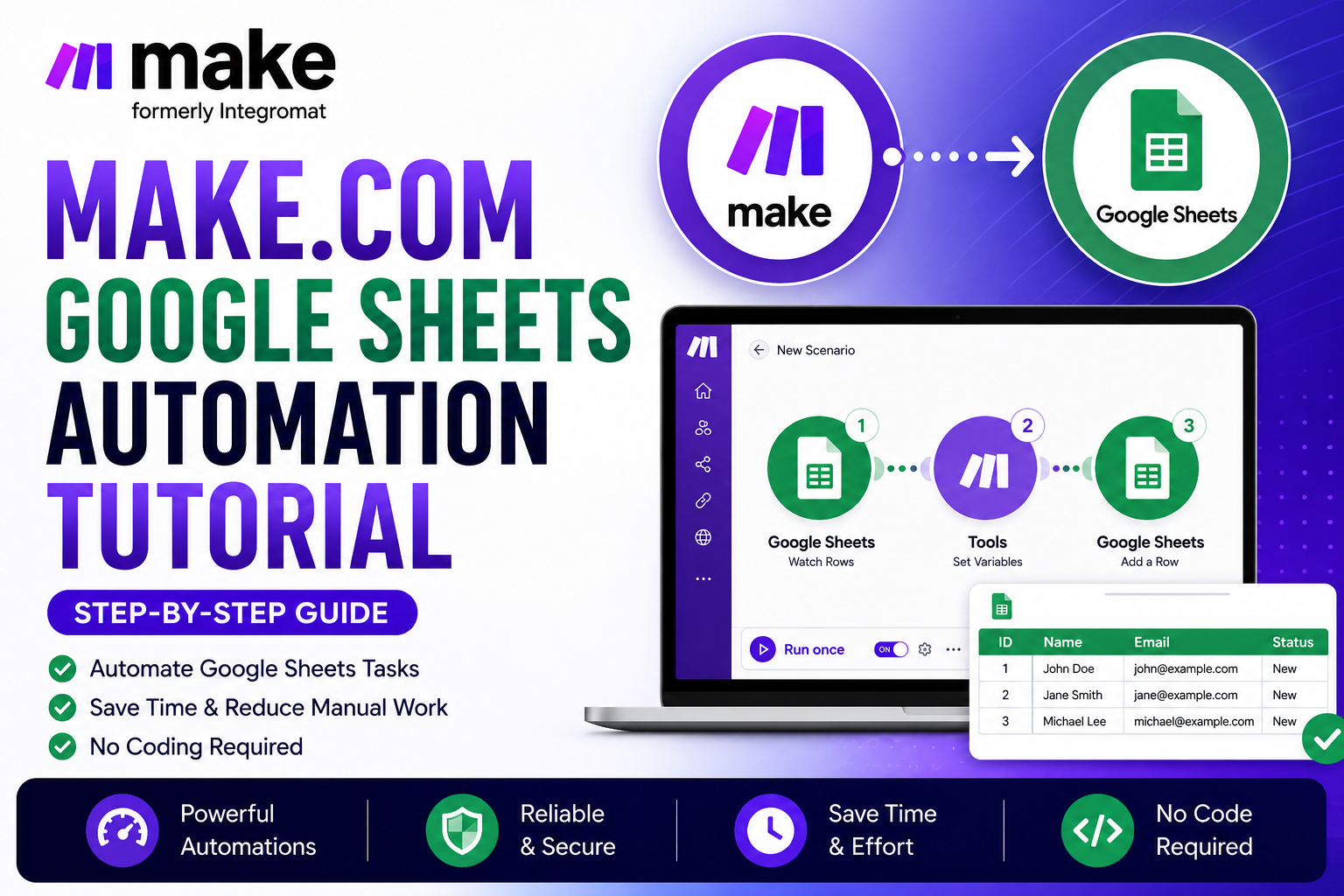 make
formerly Integromat

MAKE.COM
GOOGLE SHEETS
AUTOMATION
TUTORIAL

STEP-BY-STEP GUIDE

Automate Google Sheets Tasks
Save Time & Reduce Manual Work
No Coding Required

make

Google Sheets

New Scenario

1
Google Sheets
Watch Rows

2
Tools
Set Variables

3
Google Sheets
Add a Row

Run once
ON

| ID | Name | Email | Status |
|---|---|---|---|
| 1 | John Doe | john@example.com | New |
| 2 | Jane Smith | jane@example.com | New |
| 3 | Michael Lee | michael@example.com | New |

Powerful Automations

Reliable & Secure

Save Time & Effort

No Code Required